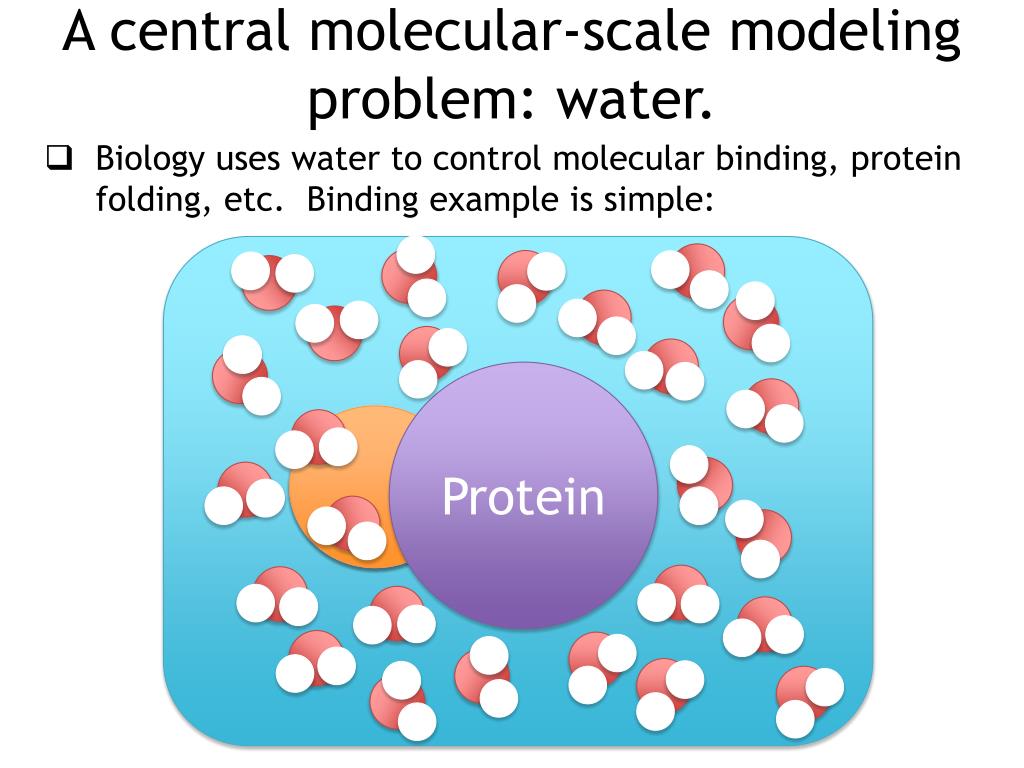 A central molecular-scale modeling problem: water.

❑ Biology uses water to control molecular binding, protein folding, etc. Binding example is simple:

Protein